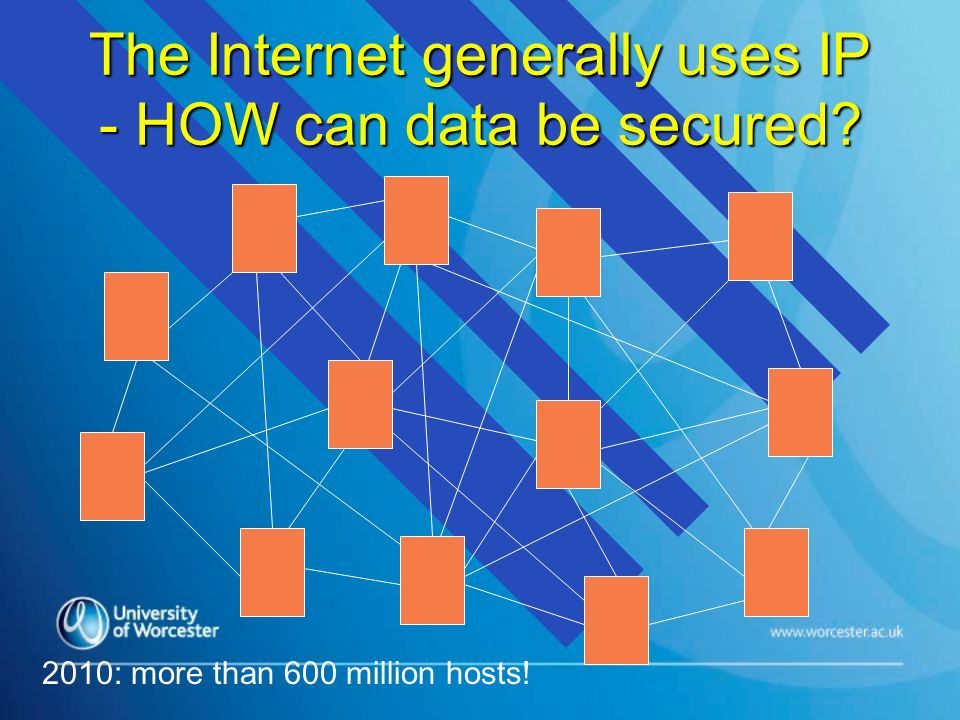 The Internet generally uses IP - HOW can data be secured?

University of Worcester

www.worcester.ac.uk

2010: more than 600 million hosts!